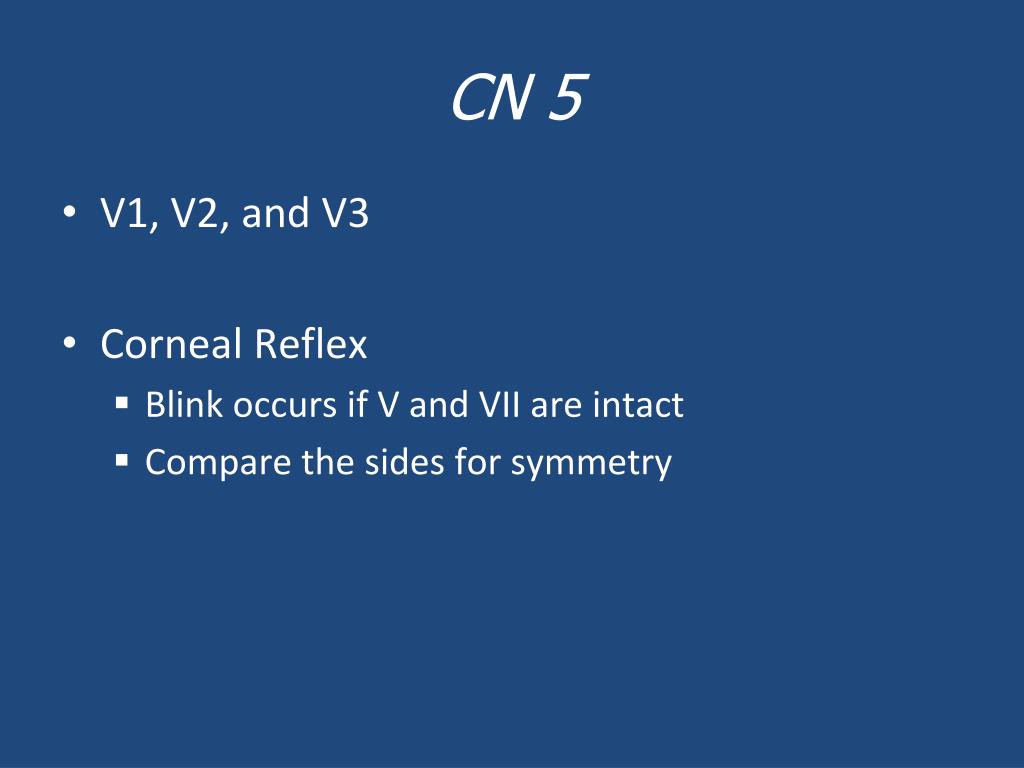 CN 5

• V1, V2, and V3

• Corneal Reflex
▪ Blink occurs if V and VII are intact
▪ Compare the sides for symmetry